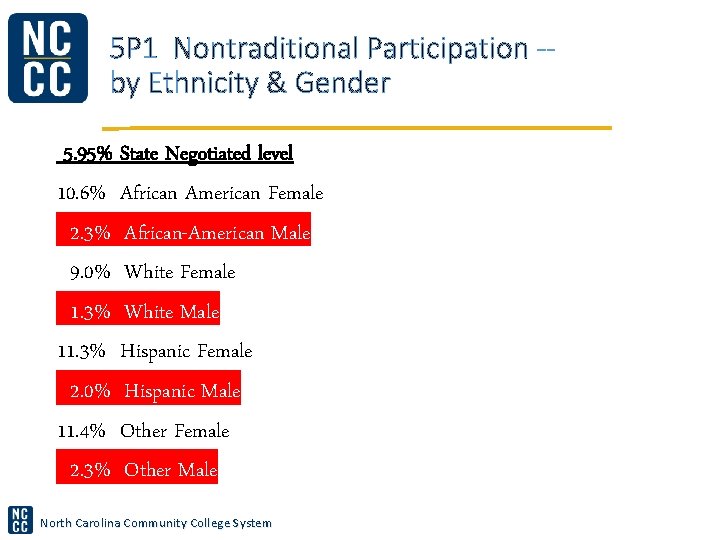 NC CC

5P1 Nontraditional Participation -- by Ethnicity & Gender

5.95% State Negotiated level

10.6% African American Female

2.3% African-American Male

9.0% White Female

1.3% White Male

11.3% Hispanic Female

2.0% Hispanic Male

11.4% Other Female

2.3% Other Male

NC CC North Carolina Community College System